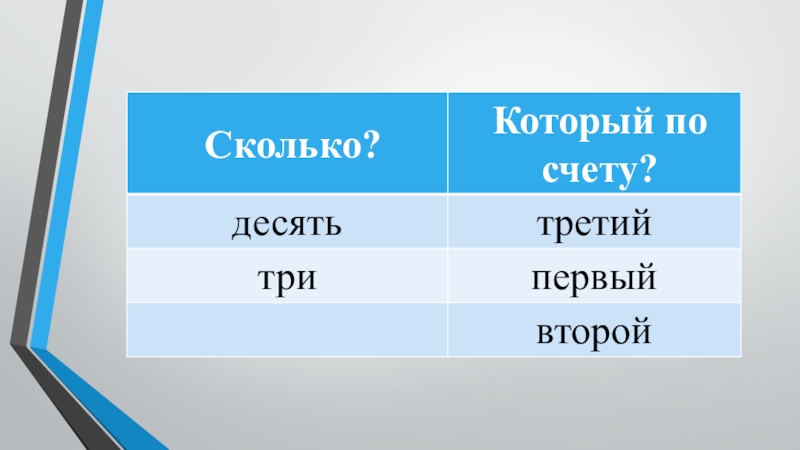 | Сколько? | Который по счету? |
|---|---|
| десять | третий |
| три | первый |
| | второй |